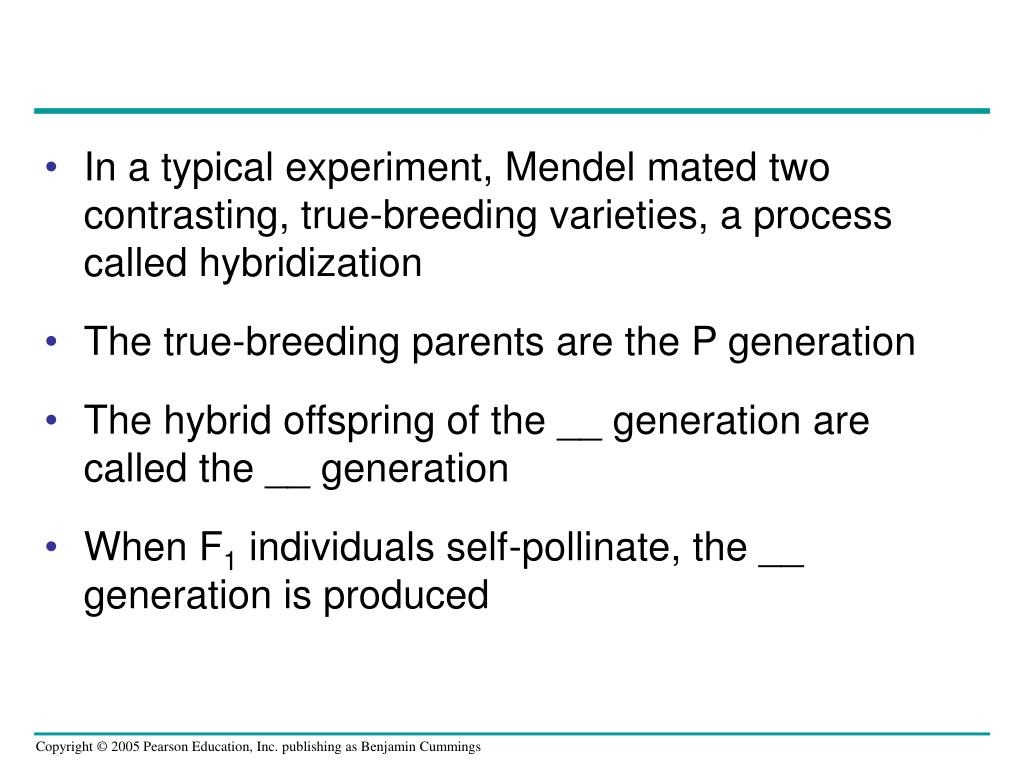 • In a typical experiment, Mendel mated two contrasting, true-breeding varieties, a process called hybridization

• The true-breeding parents are the P generation

• The hybrid offspring of the __ generation are called the __ generation

• When $F_1$ individuals self-pollinate, the __ generation is produced

Copyright © 2005 Pearson Education, Inc. publishing as Benjamin Cummings